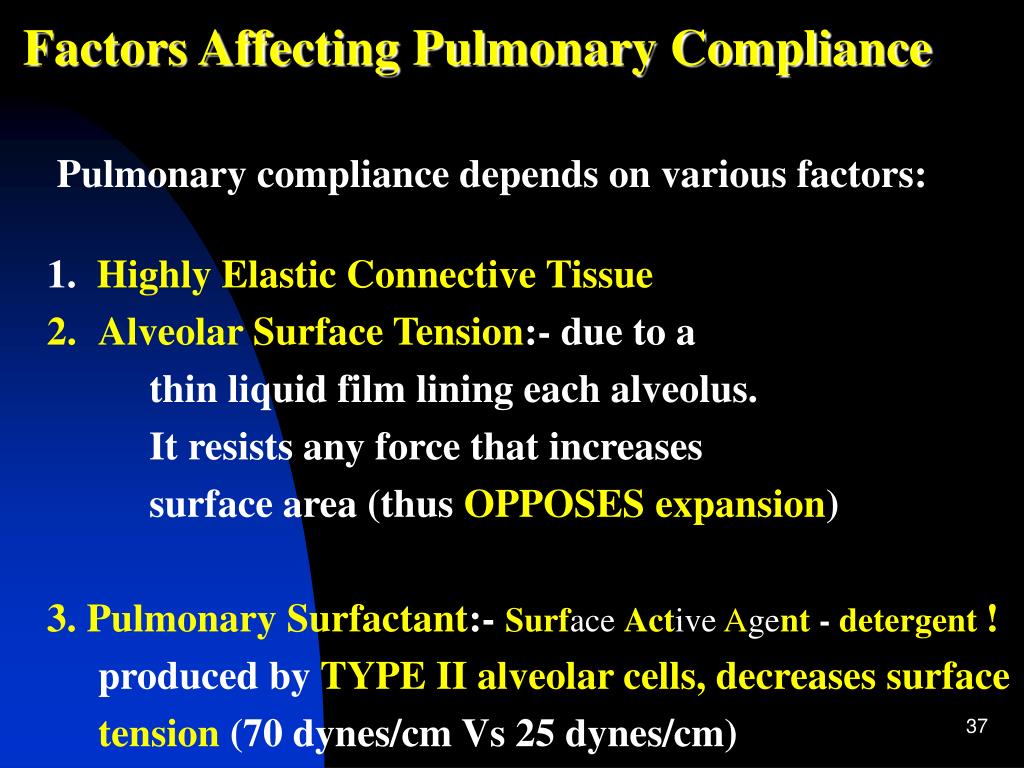 Factors Affecting Pulmonary Compliance

Pulmonary compliance depends on various factors:

1. Highly Elastic Connective Tissue
2. Alveolar Surface Tension:- due to a thin liquid film lining each alveolus. It resists any force that increases surface area (thus OPPOSES expansion)

3. Pulmonary Surfactant:- Surface Active Agent - detergent ! produced by TYPE II alveolar cells, decreases surface tension (70 dynes/cm Vs 25 dynes/cm)

37